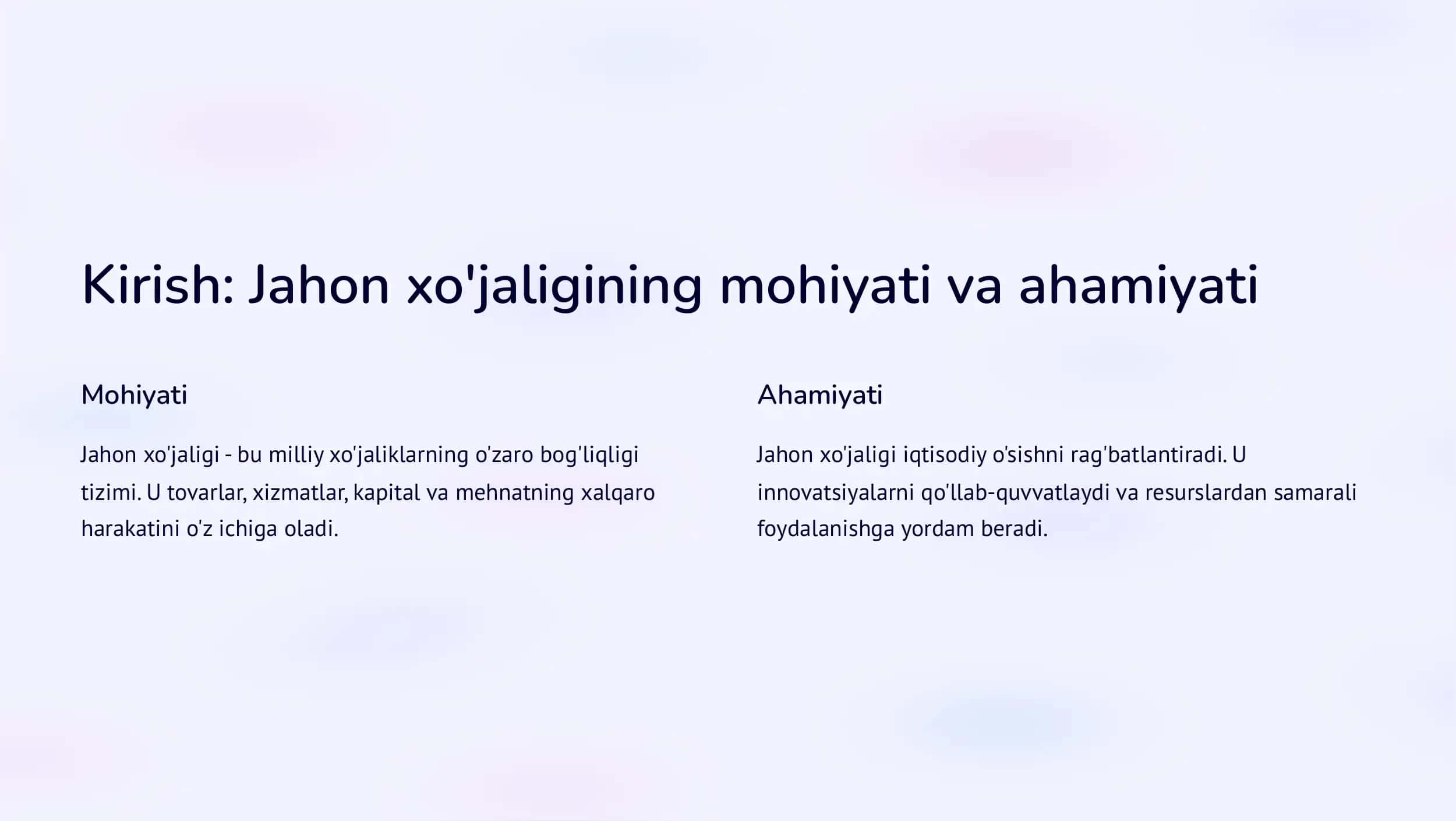 Kirish: Jahon xo'jaligining mohiyati va ahamiyati

Mohiyati

Jahon xo'jaligi - bu milliy xo'jaliklarning o'zaro bog'liqligi tizimi. U tovarlar, xizmatlar, kapital va mehnatning xalqaro harakatini o'z ichiga oladi.

Ahamiyati

Jahon xo'jaligi iqtisodiy o'sishni rag'batlantiradi. U innovatsiyalarni qo'llab-quvvatlaydi va resurslardan samarali foydalanishga yordam beradi.